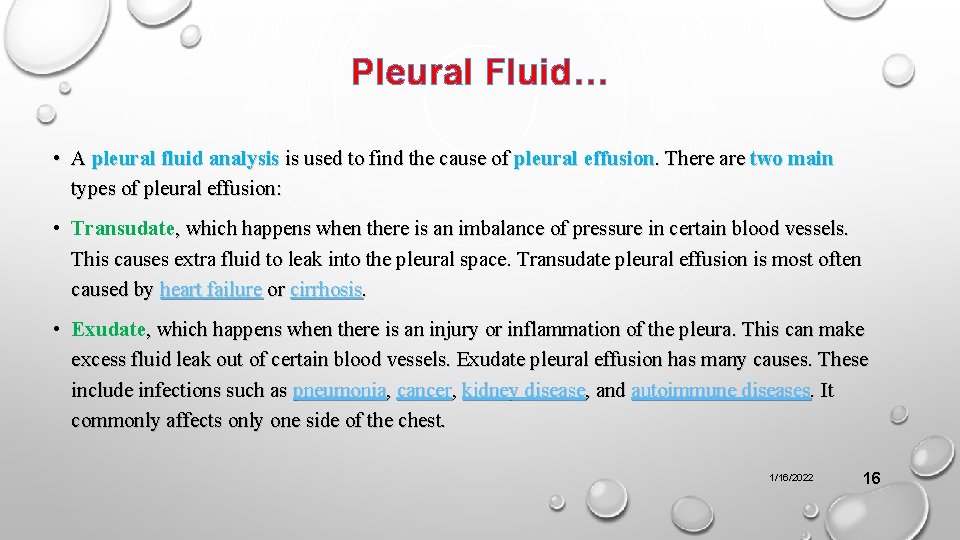 Pleural Fluid…

• A pleural fluid analysis is used to find the cause of pleural effusion. There are two main types of pleural effusion:

• Transudate, which happens when there is an imbalance of pressure in certain blood vessels. This causes extra fluid to leak into the pleural space. Transudate pleural effusion is most often caused by heart failure or cirrhosis.

• Exudate, which happens when there is an injury or inflammation of the pleura. This can make excess fluid leak out of certain blood vessels. Exudate pleural effusion has many causes. These include infections such as pneumonia, cancer, kidney disease, and autoimmune diseases. It commonly affects only one side of the chest.

1/16/2022

16